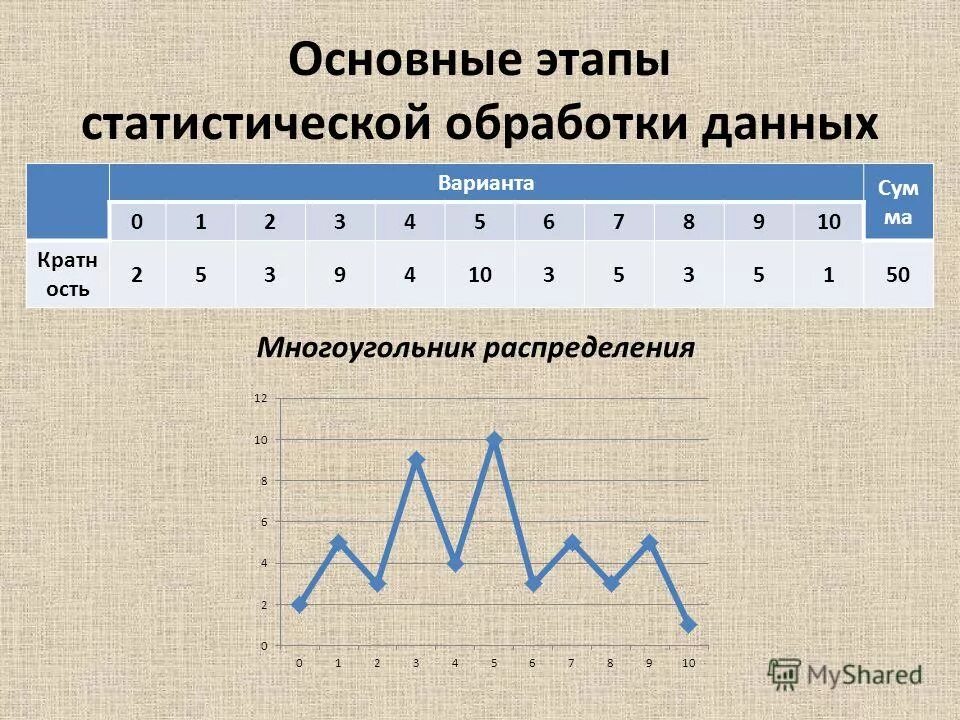 Основные этапы статистической обработки данных

| | Варианта | | | | | | | | | | | Сумма |
|---|---|---|---|---|---|---|---|---|---|---|---|---|
| | 0 | 1 | 2 | 3 | 4 | 5 | 6 | 7 | 8 | 9 | 10 | |
| Кратность | 2 | 5 | 3 | 9 | 4 | 10 | 3 | 5 | 3 | 5 | 1 | 50 |

Многоугольник распределения

12
10
8
6
4
2
0
0 1 2 3 4 5 6 7 8 9 10

MyShared